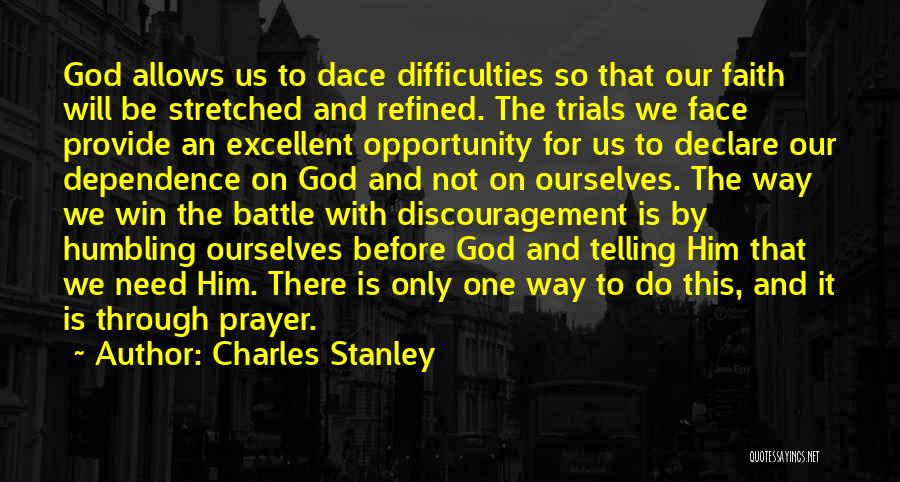 God allows us to dace difficulties so that our faith will be stretched and refined. The trials we face provide an excellent opportunity for us to declare our dependence on God and not on ourselves. The way we win the battle with discouragement is by humbling ourselves before God and telling Him that we need Him. There is only one way to do this, and it is through prayer.

~ Author: Charles Stanley

QUOTESSAYINGS.NET